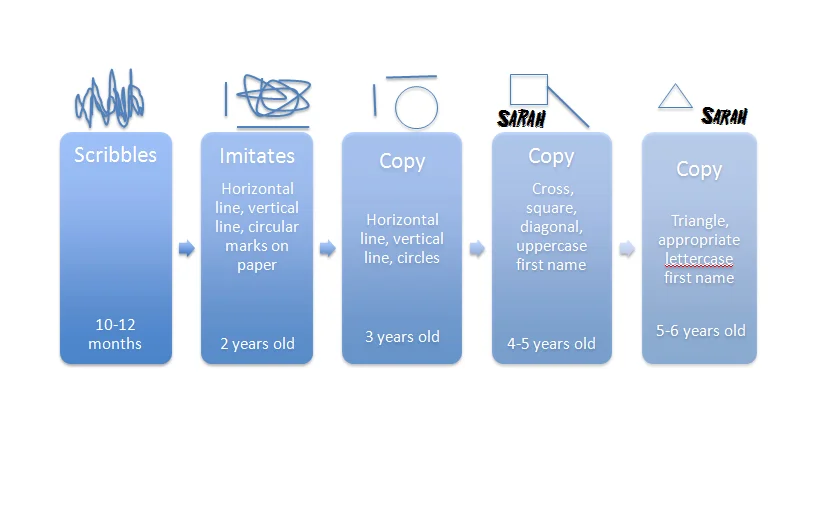 Scribbles

10-12 months

Imitates

Horizontal line, vertical line, circular marks on paper

2 years old

Copy

Horizontal line, vertical line, circles

3 years old

SARAH

Copy

Cross, square, diagonal, uppercase first name

4-5 years old

SARAH

Copy

Triangle, appropriate lettercase first name

5-6 years old